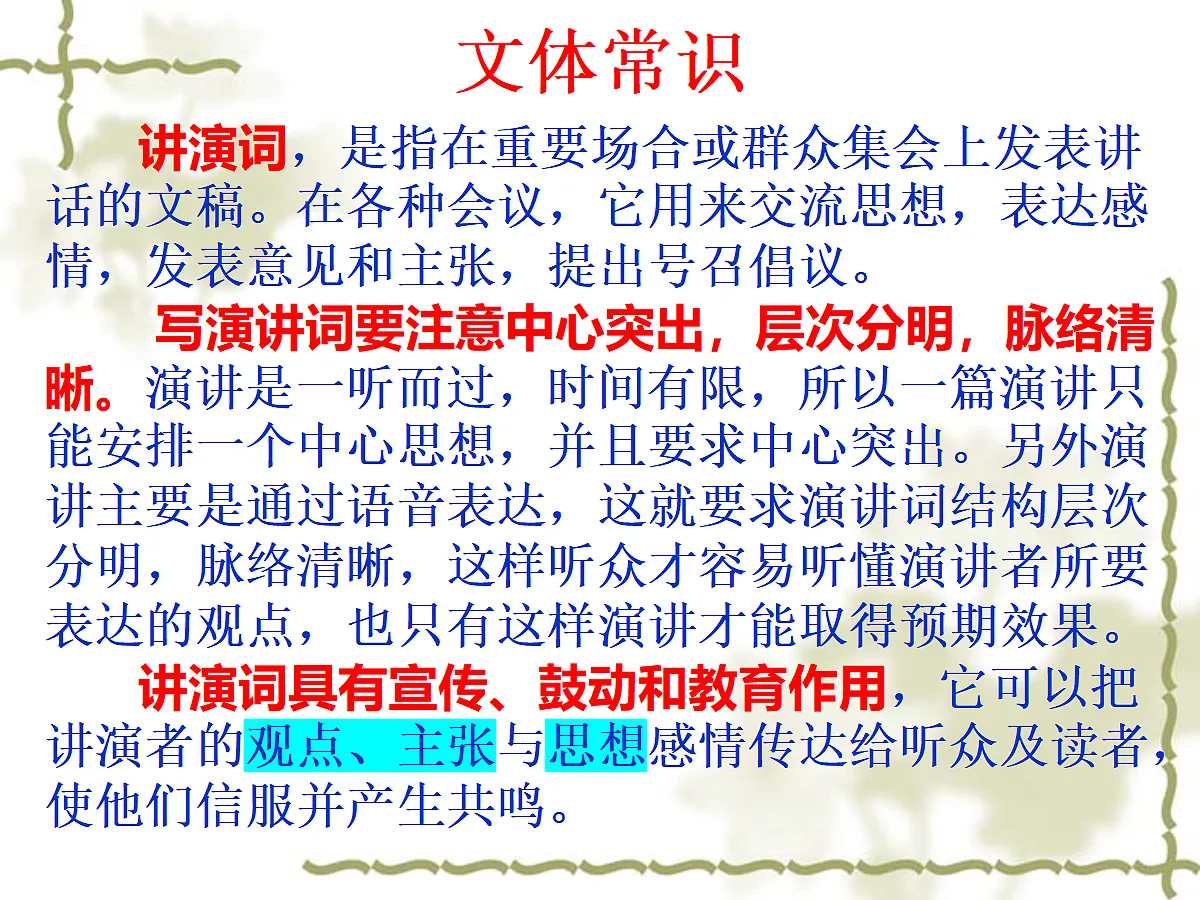 文体常识

讲演词，是指在重要场合或群众集会上发表讲话的文稿。在各种会议，它用来交流思想，表达感情，发表意见和主张，提出号召倡议。

写演讲词要注意中心突出，层次分明，脉络清晰。演讲是一听而过，时间有限，所以一篇演讲只能安排一个中心思想，并且要求中心突出。另外演讲主要是通过语音表达，这就要求演讲词结构层次分明，脉络清晰，这样听众才容易听懂演讲者所要表达的观点，也只有这样演讲才能取得预期效果。

讲演词具有宣传、鼓动和教育作用，它可以把讲演者的观点、主张与思想感情传达给听众及读者，使他们信服并产生共鸣。